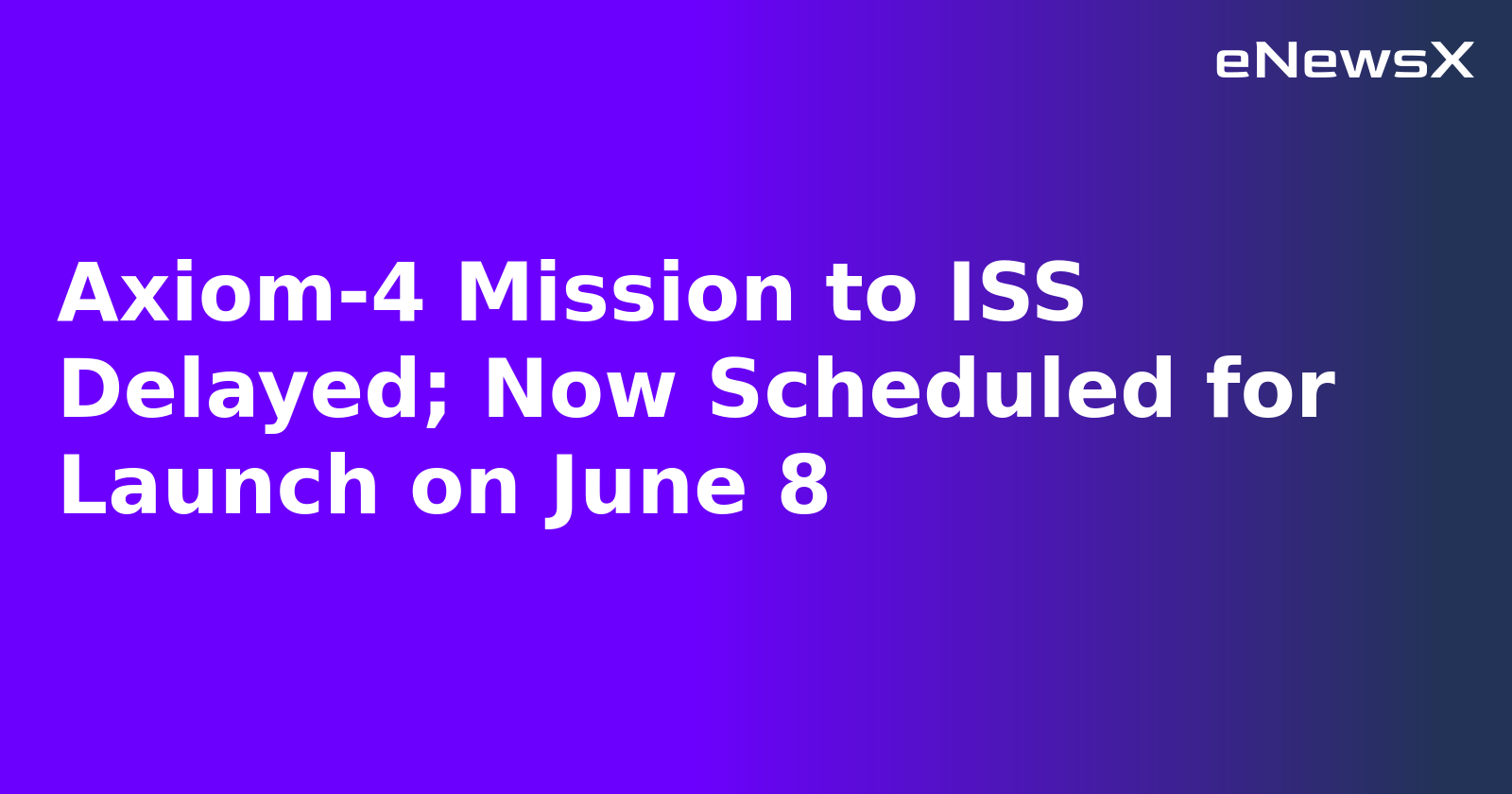 eNewsX

Axiom-4 Mission to ISS Delayed; Now Scheduled for Launch on June 8